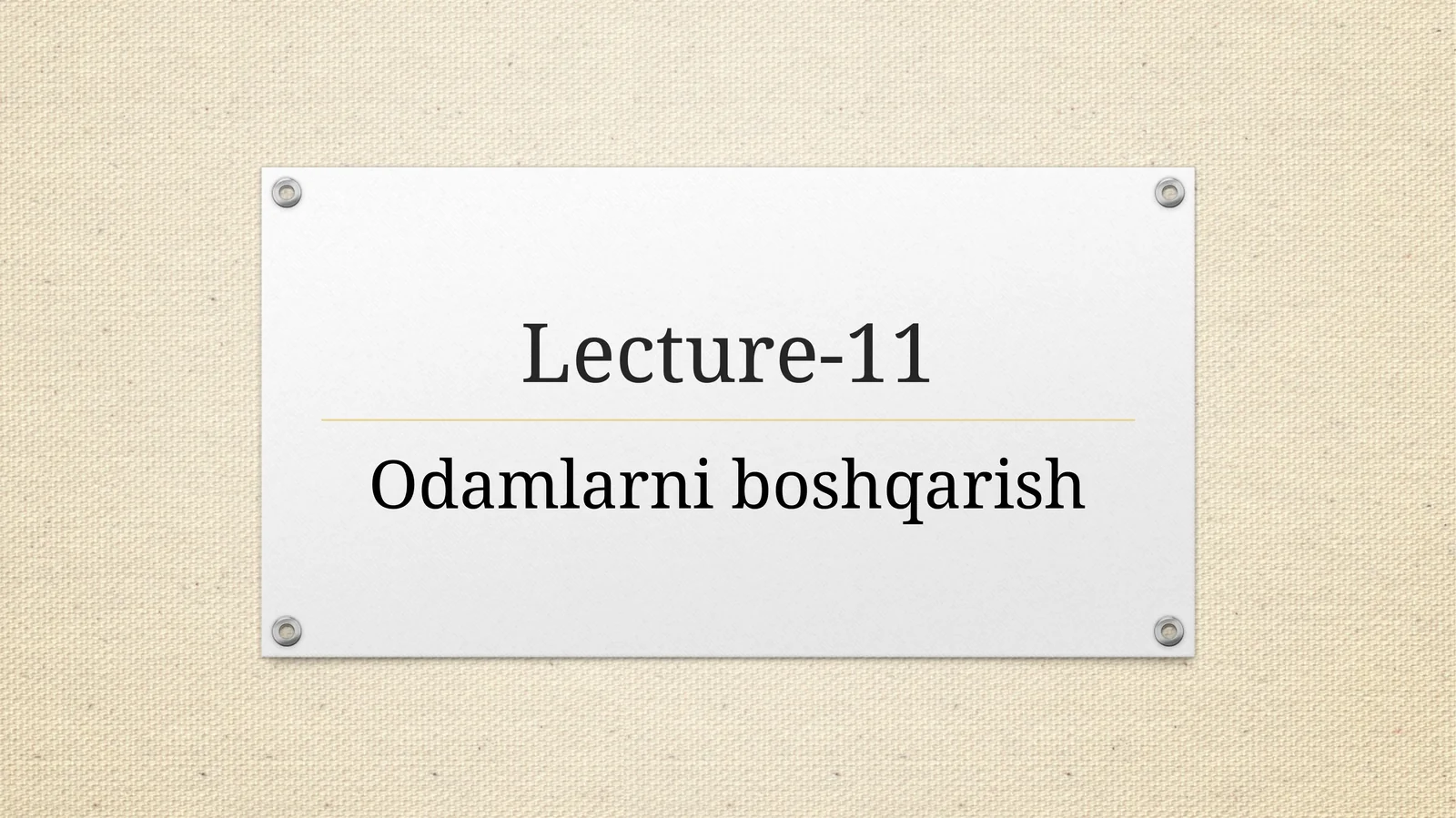 Lecture-11

Odamlarni boshqarish